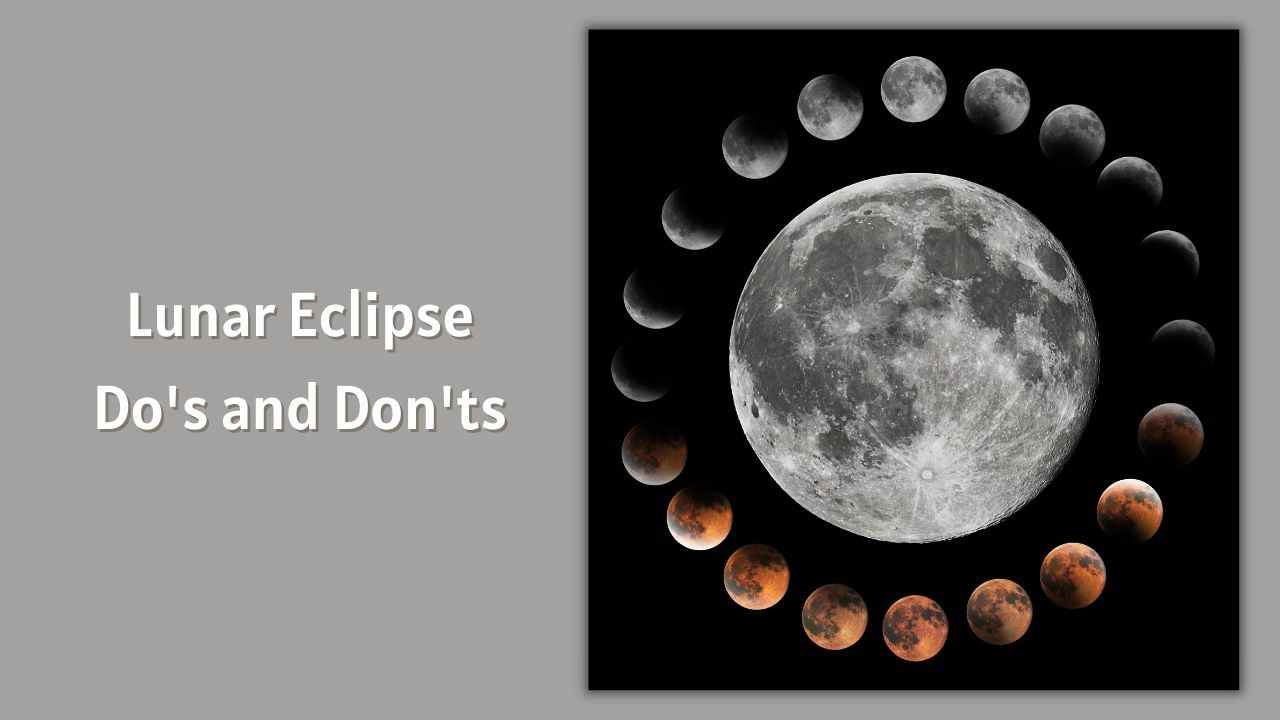 Lunar Eclipse
Do's and Don'ts